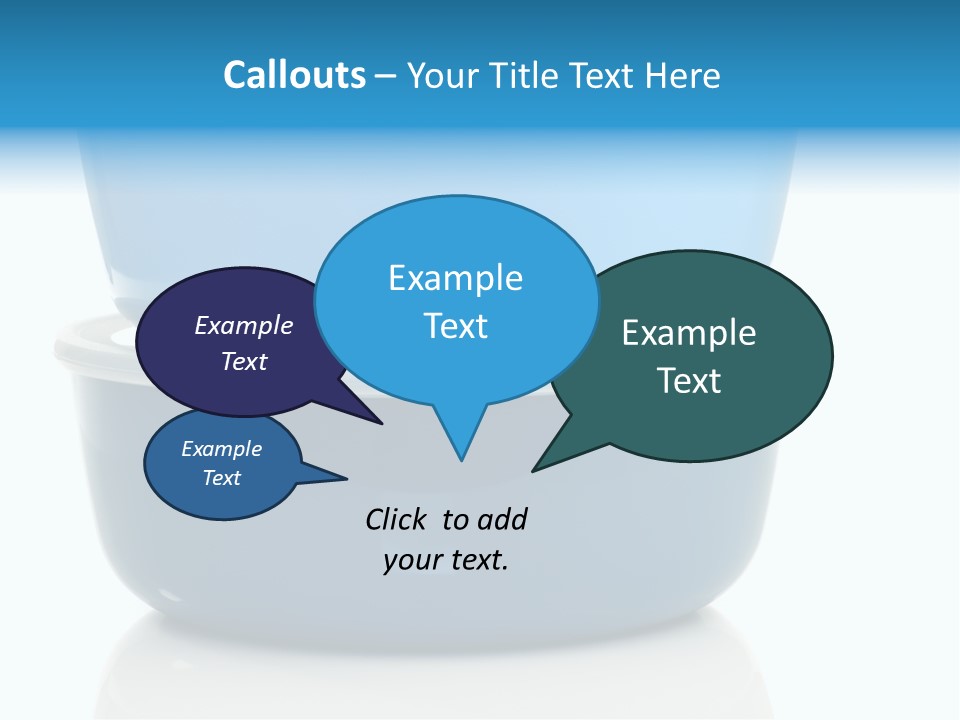 Callouts – Your Title Text Here

Example Text

Example Text

Example Text

Example Text

Click to add your text.